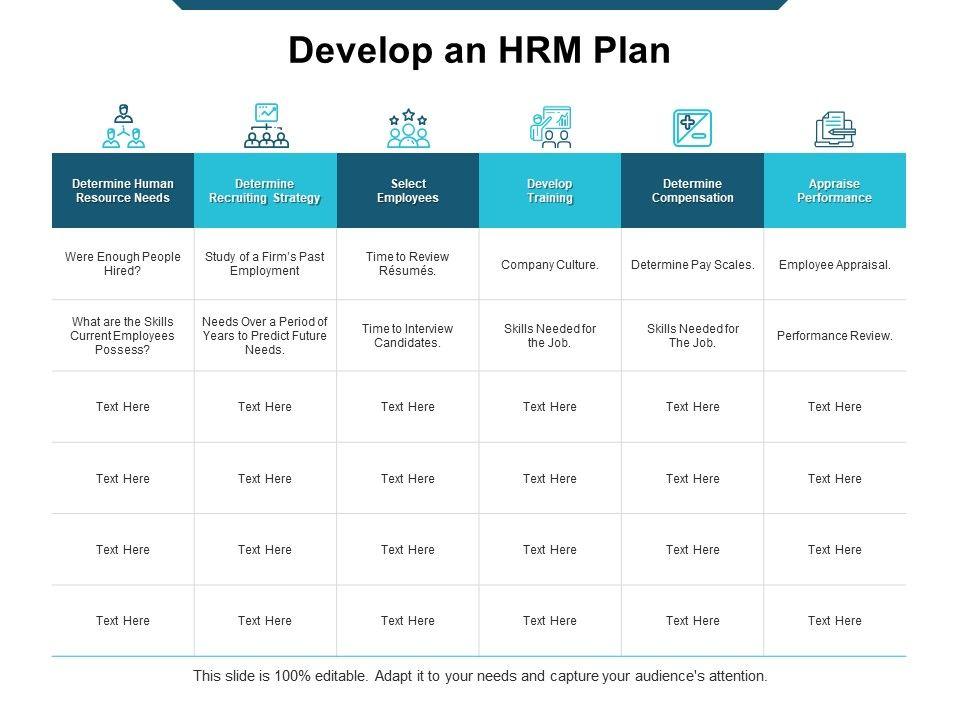 Develop an HRM Plan

| Determine Human Resource Needs | Determine Recruiting Strategy | Select Employees | Develop Training | Determine Compensation | Appraise Performance |
|---|---|---|---|---|---|
| Were Enough People Hired? | Study of a Firm's Past Employment | Time to Review Résumés. | Company Culture. | Determine Pay Scales. | Employee Appraisal. |
| What are the Skills Current Employees Possess? | Needs Over a Period of Years to Predict Future Needs. | Time to Interview Candidates. | Skills Needed for the Job. | Skills Needed for The Job. | Performance Review. |
| Text Here | Text Here | Text Here | Text Here | Text Here | Text Here |
| Text Here | Text Here | Text Here | Text Here | Text Here | Text Here |
| Text Here | Text Here | Text Here | Text Here | Text Here | Text Here |
| Text Here | Text Here | Text Here | Text Here | Text Here | Text Here |

This slide is 100% editable. Adapt it to your needs and capture your audience's attention.